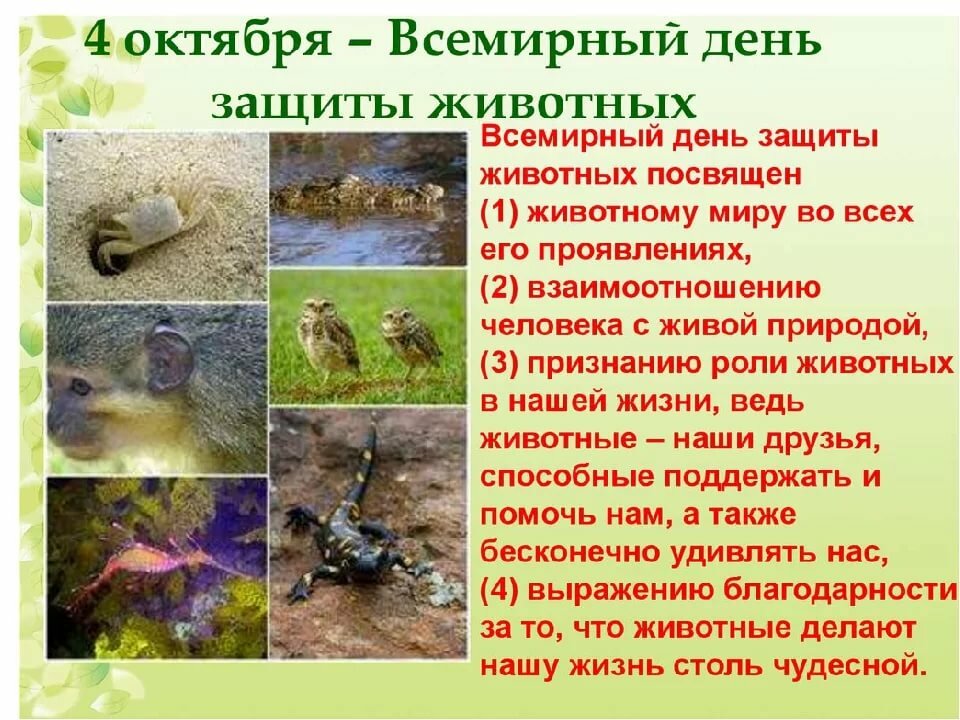 4 октября – Всемирный день защиты животных

Всемирный день защиты животных посвящен
(1) животному миру во всех его проявлениях,
(2) взаимоотношению человека с живой природой,
(3) признанию роли животных в нашей жизни, ведь животные – наши друзья, способные поддержать и помочь нам, а также бесконечно удивлять нас,
(4) выражению благодарности за то, что животные делают нашу жизнь столь чудесной.